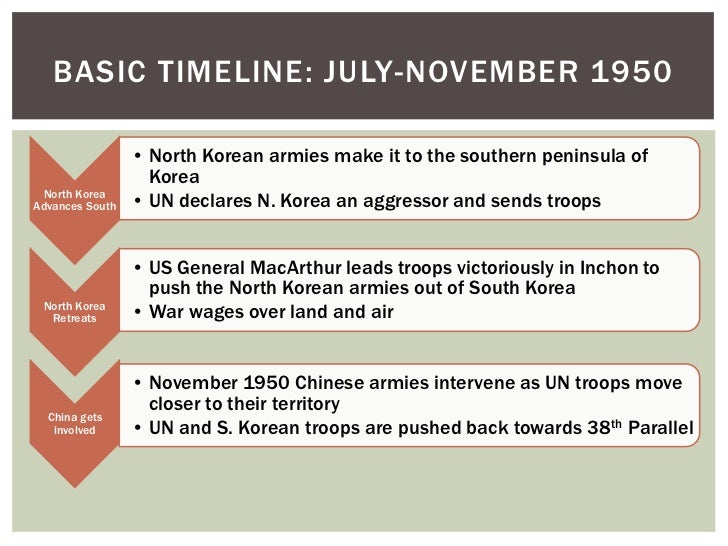 BASIC TIMELINE: JULY-NOVEMBER 1950

North Korea Advances South

• North Korean armies make it to the southern peninsula of Korea
• UN declares N. Korea an aggressor and sends troops

North Korea Retreats

• US General MacArthur leads troops victoriously in Inchon to push the North Korean armies out of South Korea
• War wages over land and air

China gets involved

• November 1950 Chinese armies intervene as UN troops move closer to their territory
• UN and S. Korean troops are pushed back towards 38$^{th}$ Parallel